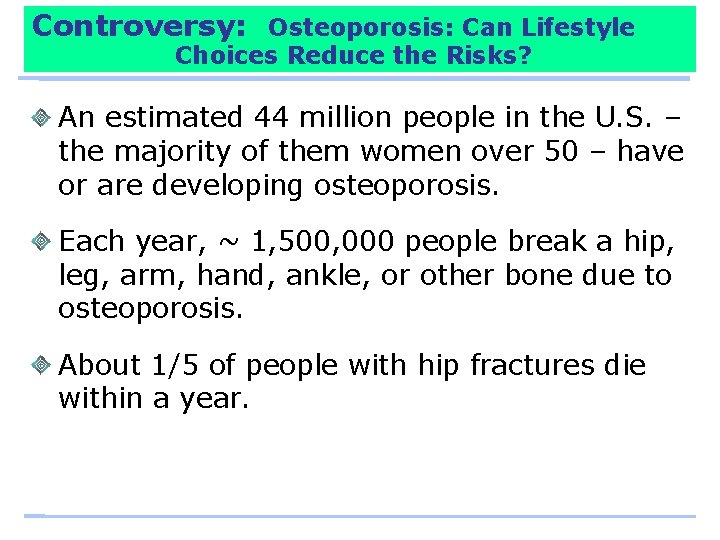 Controversy: Osteoporosis: Can Lifestyle Choices Reduce the Risks?

An estimated 44 million people in the U.S. – the majority of them women over 50 – have or are developing osteoporosis.

Each year, ~ 1,500,000 people break a hip, leg, arm, hand, ankle, or other bone due to osteoporosis.

About 1/5 of people with hip fractures die within a year.